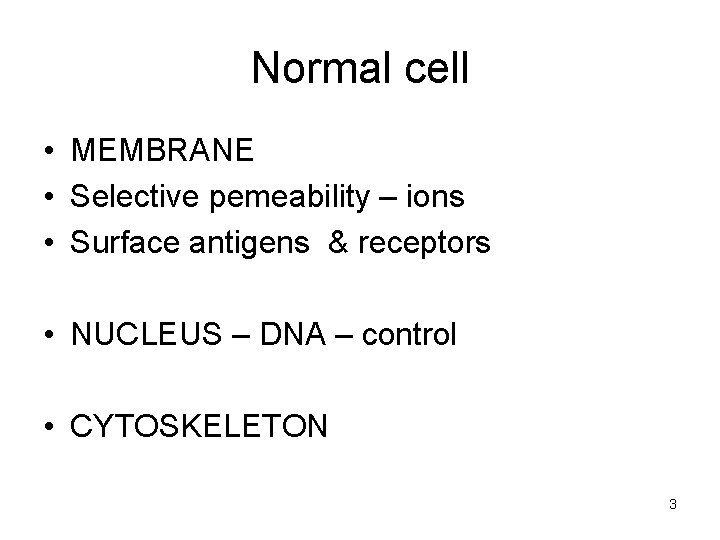 Normal cell

• MEMBRANE
• Selective pemeability – ions
• Surface antigens & receptors

• NUCLEUS – DNA – control

• CYTOSKELETON

3